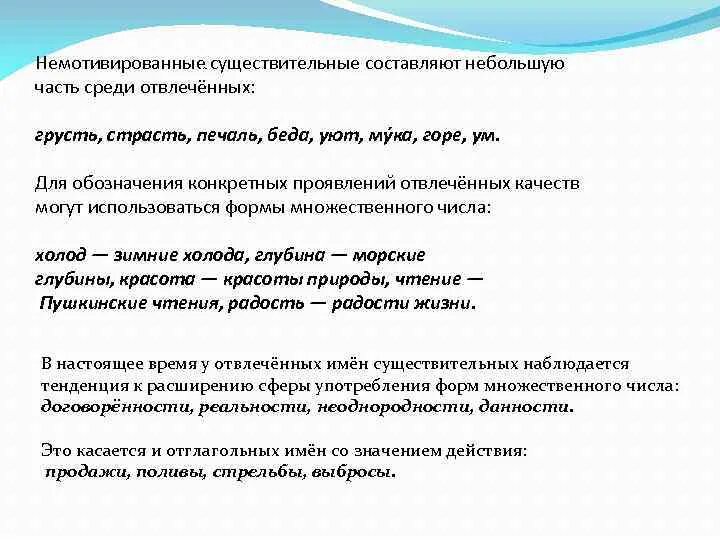 Немотивированные существительные составляют небольшую часть среди отвлечённых:

грусть, страсть, печаль, беда, уют, му́ка, горе, ум.

Для обозначения конкретных проявлений отвлечённых качеств могут использоваться формы множественного числа:

холод — зимние холода, глубина — морские глубины, красота — красоты природы, чтение — Пушкинские чтения, радость — радости жизни.

В настоящее время у отвлечённых имён существительных наблюдается тенденция к расширению сферы употребления форм множественного числа: договорённости, реальности, неоднородности, данности.

Это касается и отглагольных имён со значением действия: продажи, поливы, стрельбы, выбросы.